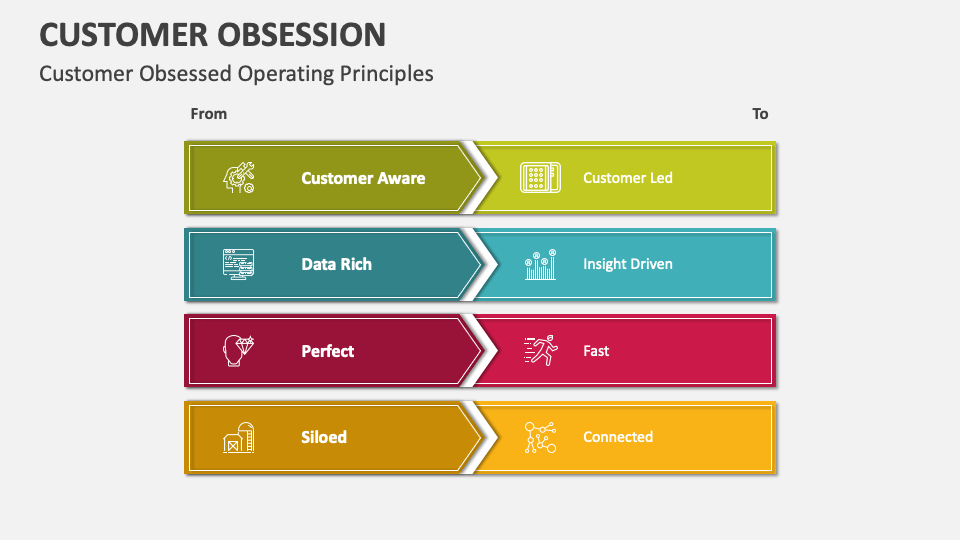 CUSTOMER OBSESSION

Customer Obsessed Operating Principles

From

To

Customer Aware

Customer Led

Data Rich

Insight Driven

Perfect

Fast

Siloed

Connected